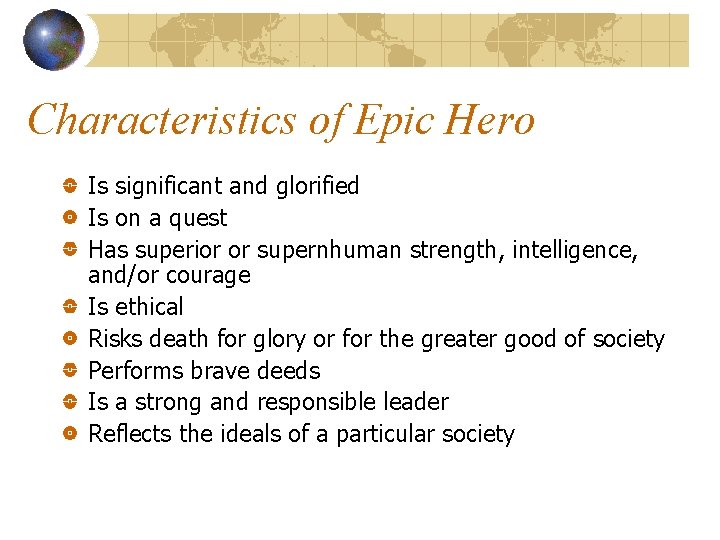 Characteristics of Epic Hero

- Is significant and glorified
- Is on a quest
- Has superior or supernhuman strength, intelligence, and/or courage
- Is ethical
- Risks death for glory or for the greater good of society
- Performs brave deeds
- Is a strong and responsible leader
- Reflects the ideals of a particular society